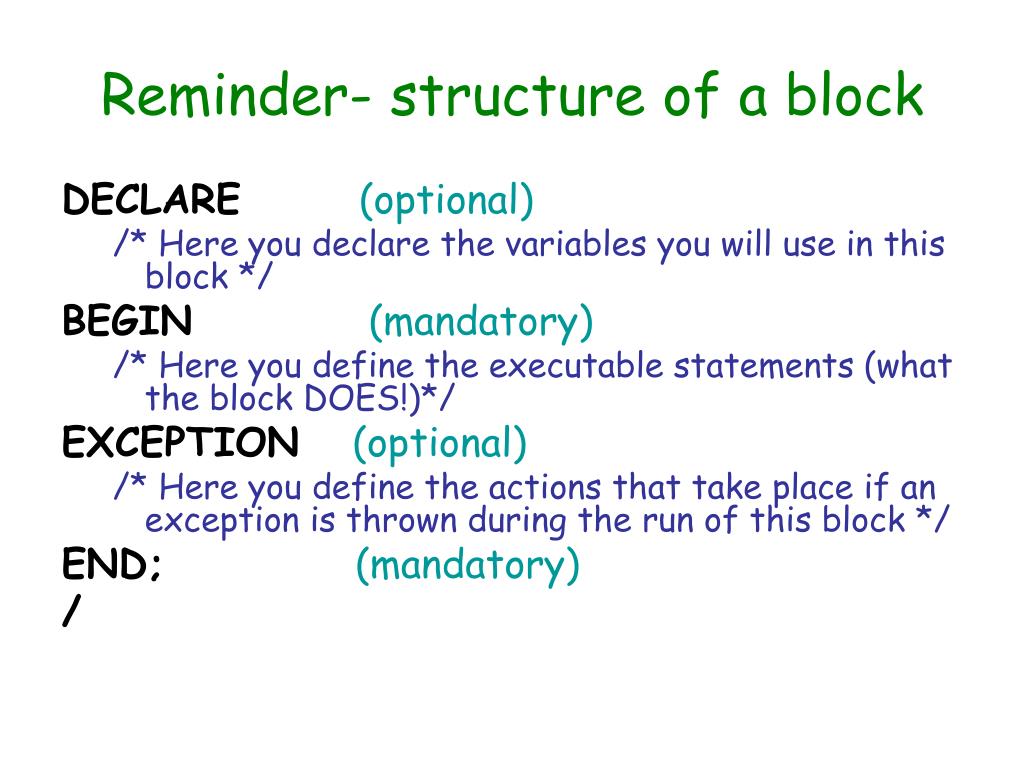 Reminder- structure of a block

DECLARE (optional)

/* Here you declare the variables you will use in this block */

BEGIN (mandatory)

/* Here you define the executable statements (what the block DOES!)*/

EXCEPTION (optional)

/* Here you define the actions that take place if an exception is thrown during the run of this block */

END; (mandatory)

/